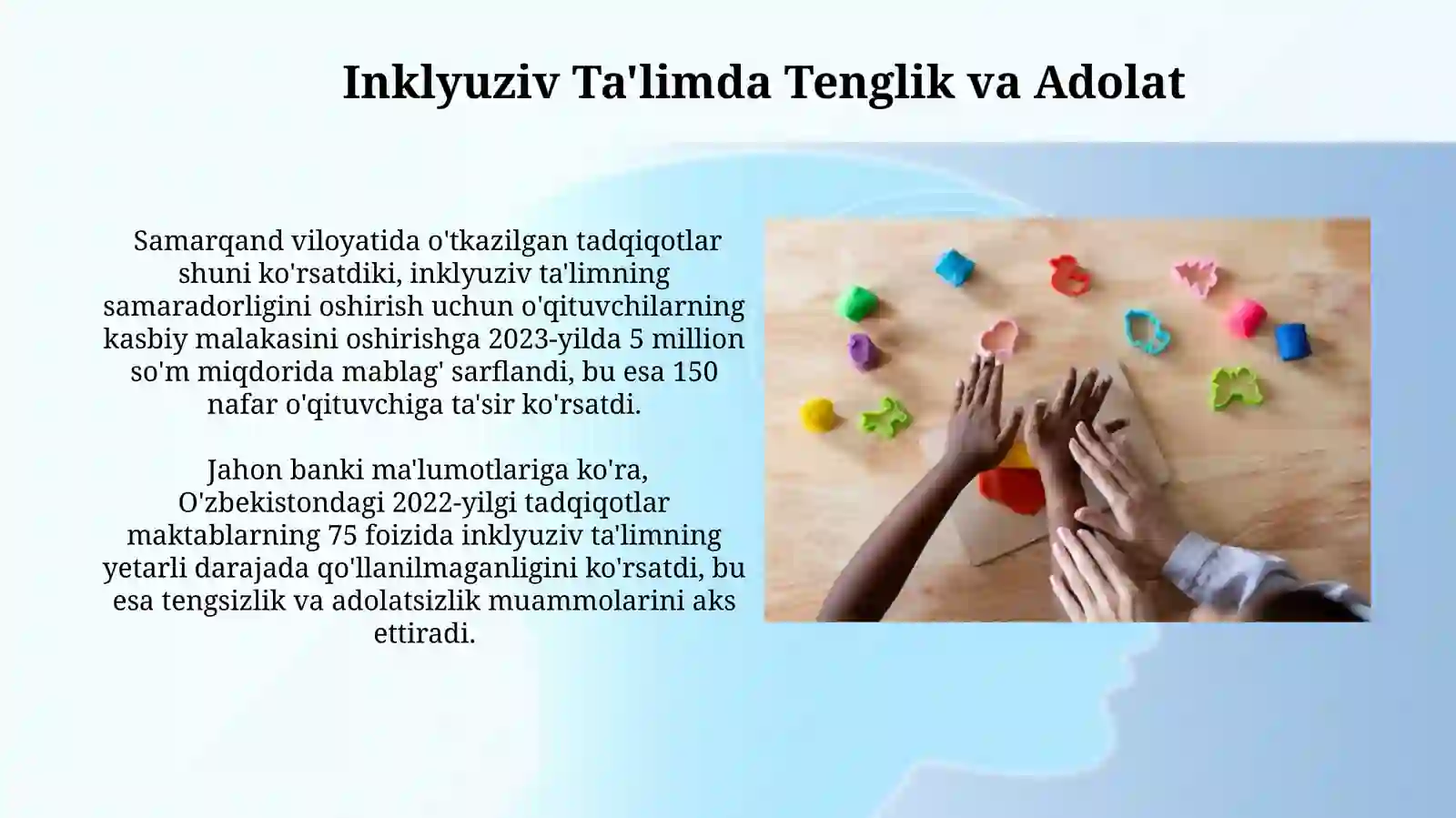 Inklyuziv Ta'limda Tenglik va Adolat

Samarqand viloyatida o'tkazilgan tadqiqotlar shuni ko'rsatdiki, inklyuziv ta'limning samaradorligini oshirish uchun o'qituvchilarning kasbiy malakasini oshirishga 2023-yilda 5 million so'm miqdorida mablag' sarflandi, bu esa 150 nafar o'qituvchiga ta'sir ko'rsatdi.

Jahon banki ma'lumotlariga ko'ra, O'zbekistondagi 2022-yilgi tadqiqotlar maktablarning 75 foizida inklyuziv ta'limning yetarli darajada qo'llanilmaganligini ko'rsatdi, bu esa tengsizlik va adolatsizlik muammolarini aks ettiradi.